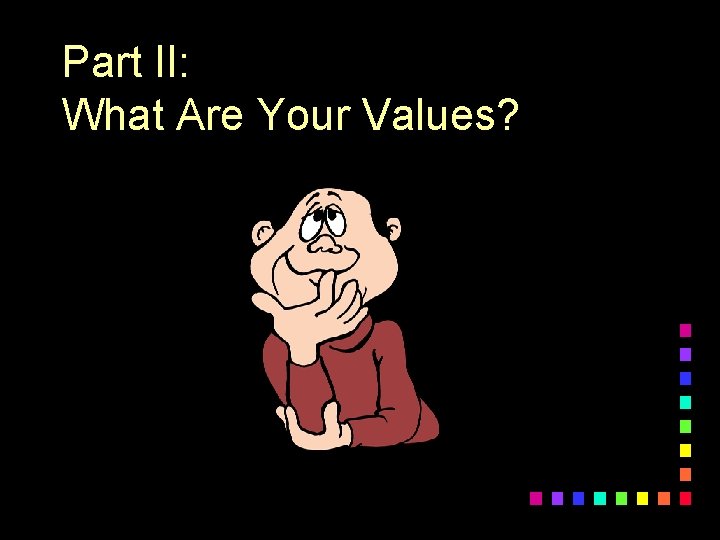 Part II:
What Are Your Values?